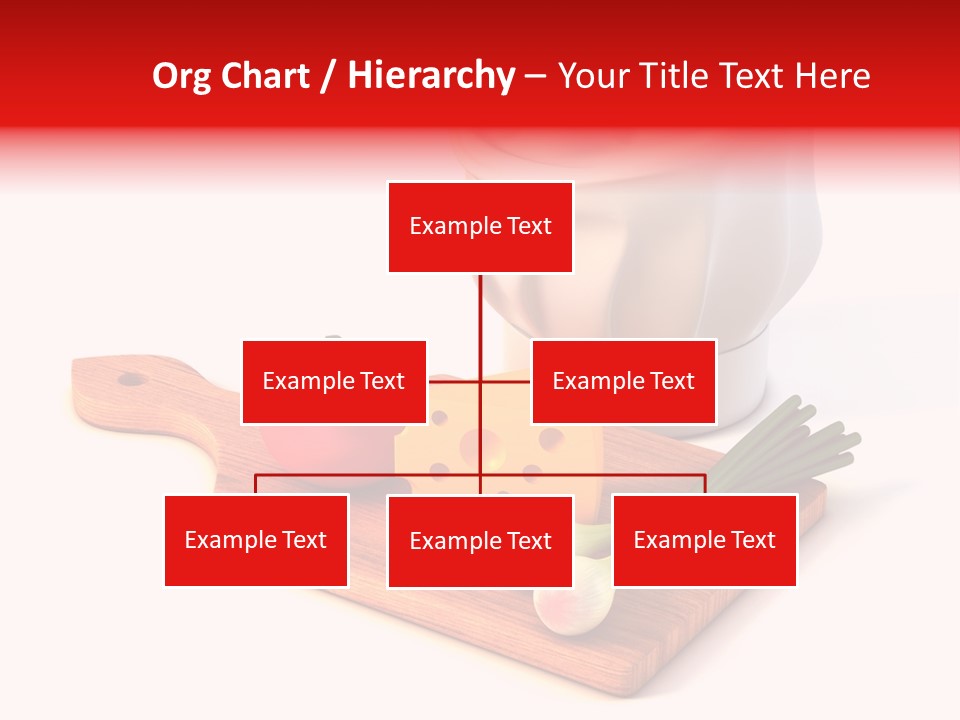 Org Chart / Hierarchy – Your Title Text Here

Example Text

Example Text

Example Text

Example Text

Example Text

Example Text